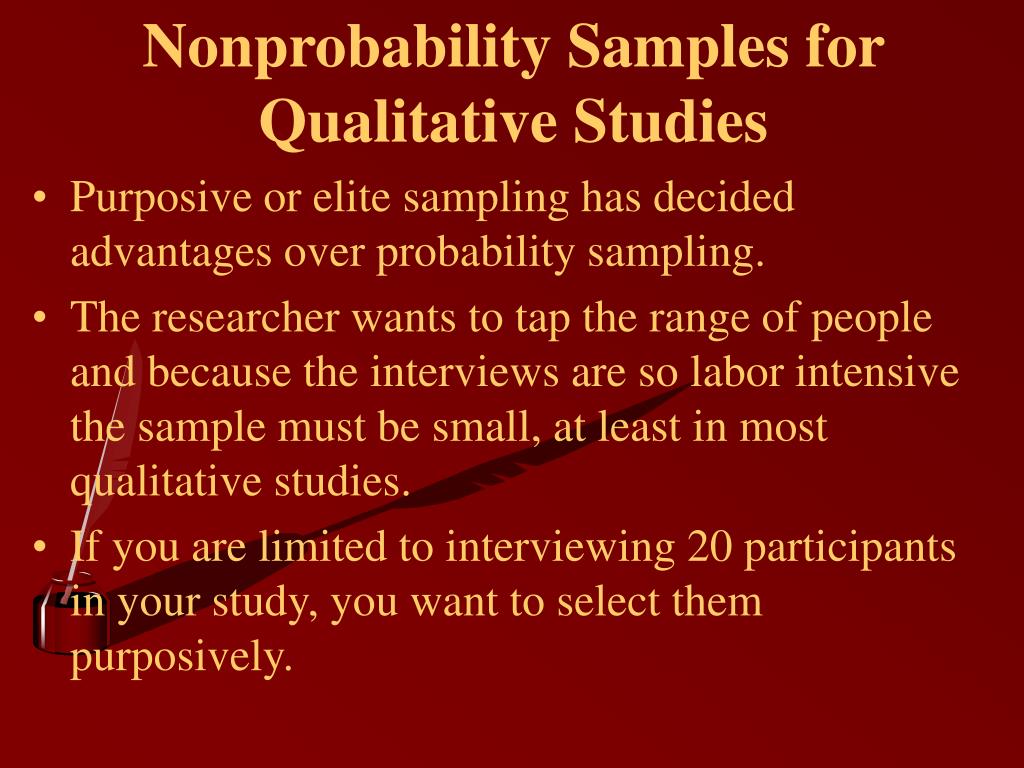 Nonprobability Samples for Qualitative Studies

• Purposive or elite sampling has decided advantages over probability sampling.
• The researcher wants to tap the range of people and because the interviews are so labor intensive the sample must be small, at least in most qualitative studies.
• If you are limited to interviewing 20 participants in your study, you want to select them purposively.